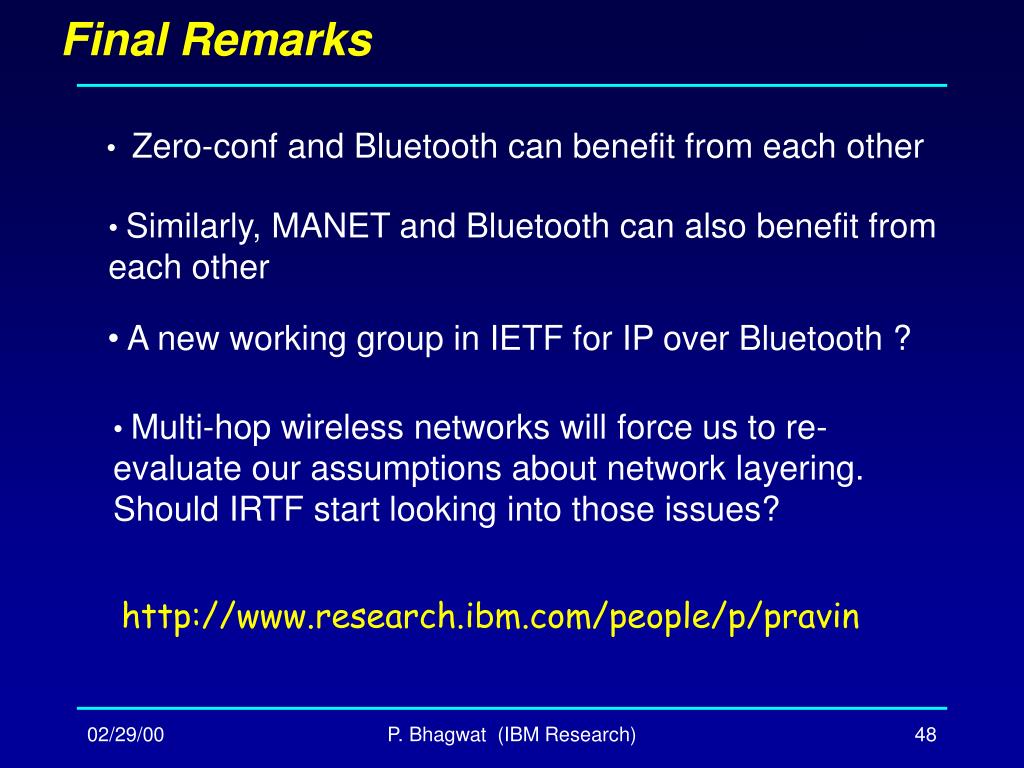 Final Remarks

• Zero-conf and Bluetooth can benefit from each other

• Similarly, MANET and Bluetooth can also benefit from each other

• A new working group in IETF for IP over Bluetooth ?

• Multi-hop wireless networks will force us to re-evaluate our assumptions about network layering. Should IRTF start looking into those issues?

http://www.research.ibm.com/people/p/pravin

02/29/00

P. Bhagwat (IBM Research)

48